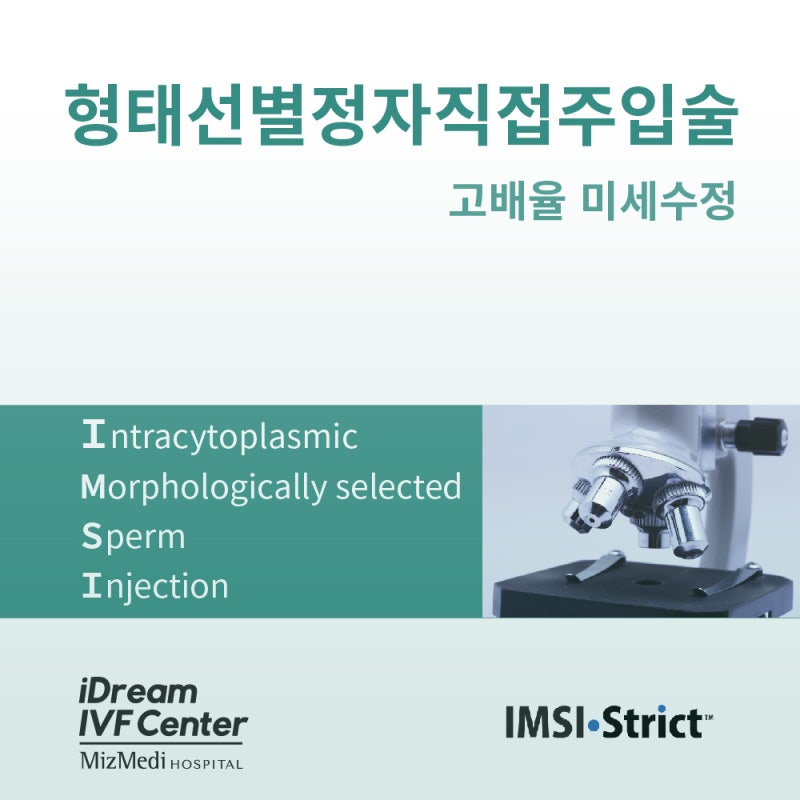 형태선별정자직접주입술

고배율 미세수정

Intracytoplasmic
Morphologically selected
Sperm
Injection

iDream
IVF Center
MizMedi HOSPITAL

IMSI•Strict™